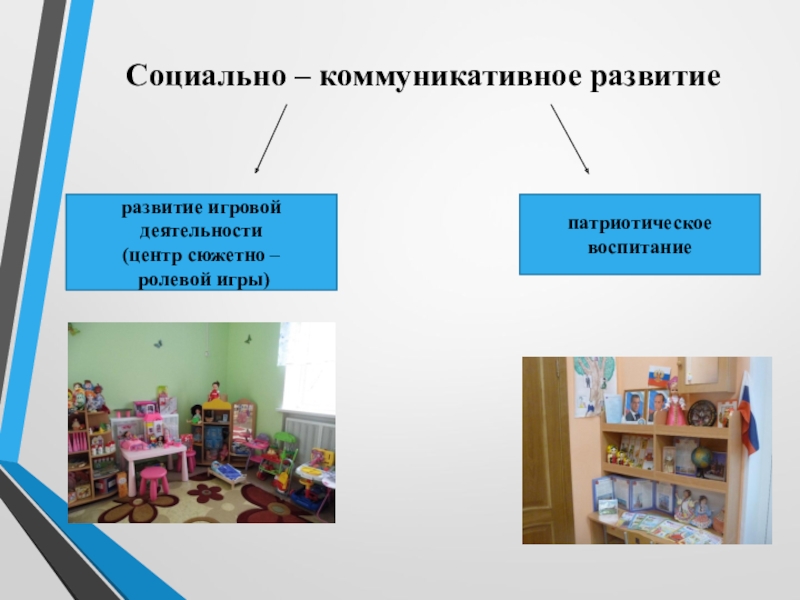 Социально – коммуникативное развитие

развитие игровой деятельности (центр сюжетно – ролевой игры)

патриотическое воспитание